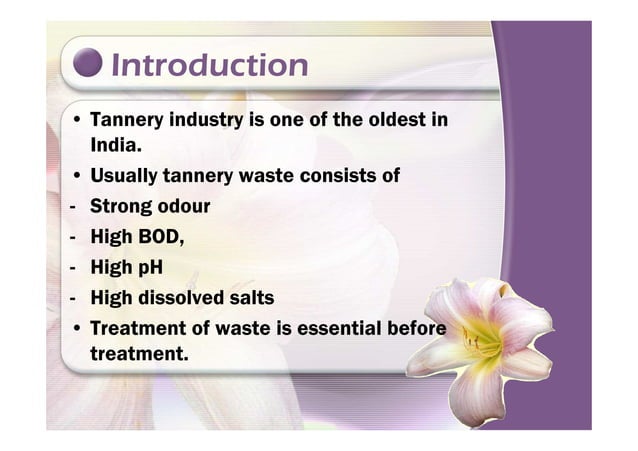 Introduction

• Tannery industry is one of the oldest in India.
• Usually tannery waste consists of
- Strong odour
- High BOD,
- High pH
- High dissolved salts
• Treatment of waste is essential before treatment.